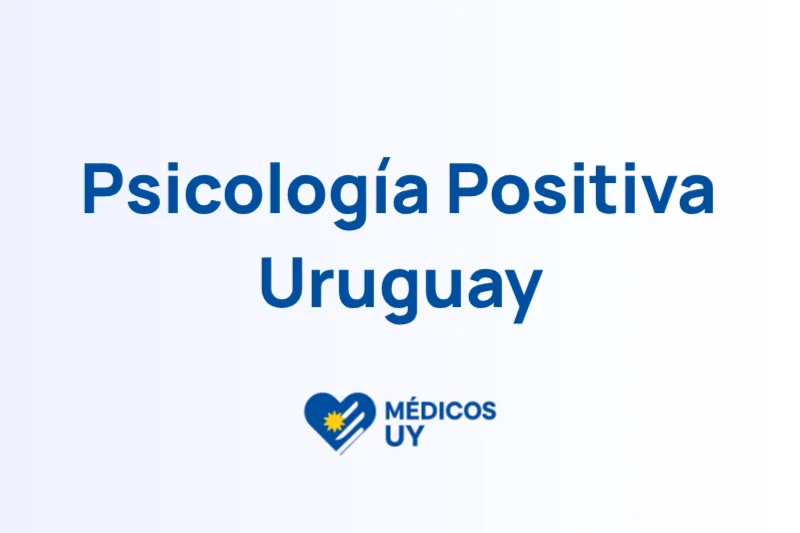 Psicología Positiva
Uruguay

MÉDICOS
UY